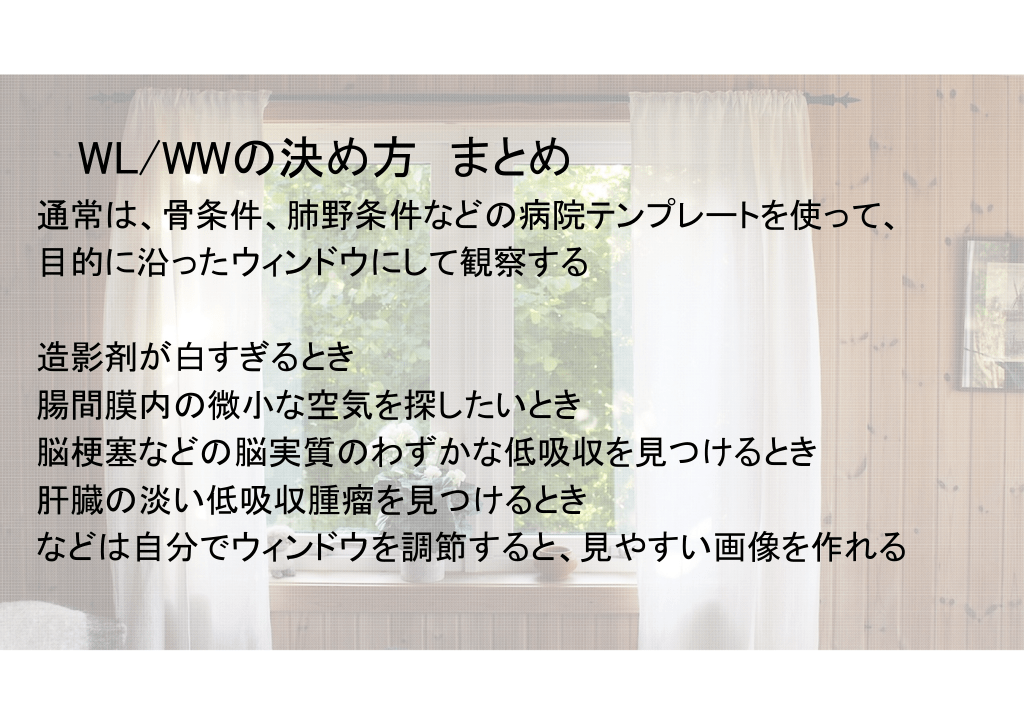 WL/WWの決め方　まとめ

通常は、骨条件、肺野条件などの病院テンプレートを使って、目的に沿ったウィンドウにして観察する

造影剤が白すぎるとき
腸間膜内の微小な空気を探したいとき
脳梗塞などの脳実質のわずかな低吸収を見つけるとき
肝臓の淡い低吸収腫瘤を見つけるとき
などは自分でウィンドウを調節すると、見やすい画像を作れる